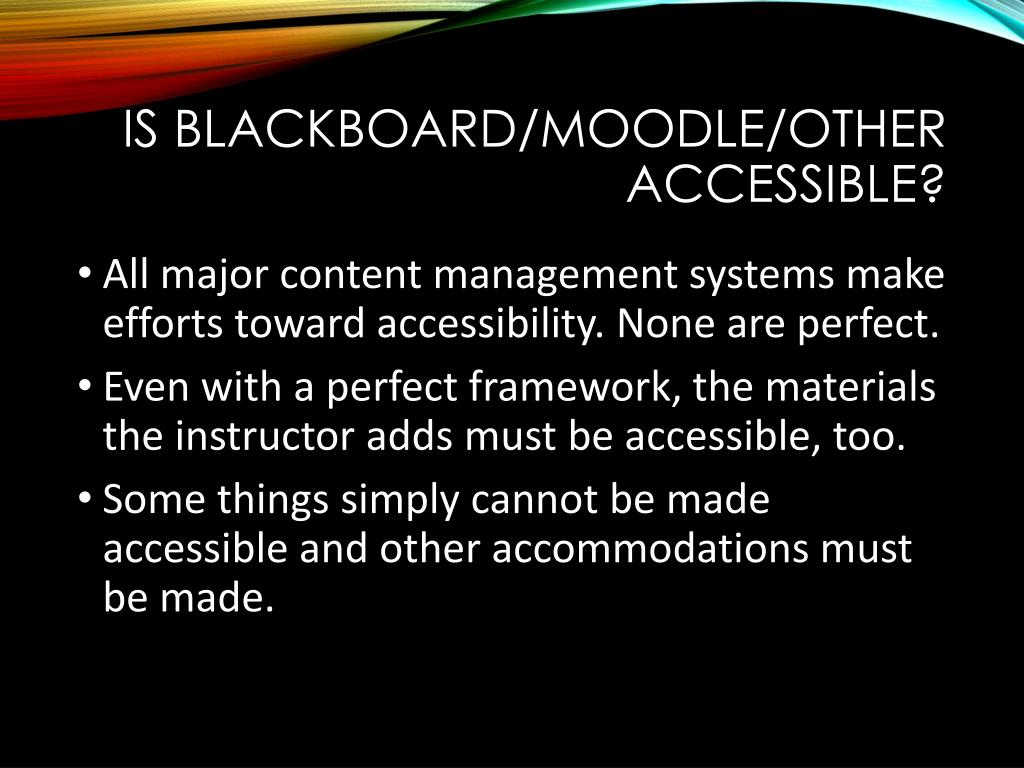 IS BLACKBOARD/MOODLE/OTHER ACCESSIBLE?

• All major content management systems make efforts toward accessibility. None are perfect.

• Even with a perfect framework, the materials the instructor adds must be accessible, too.

• Some things simply cannot be made accessible and other accommodations must be made.